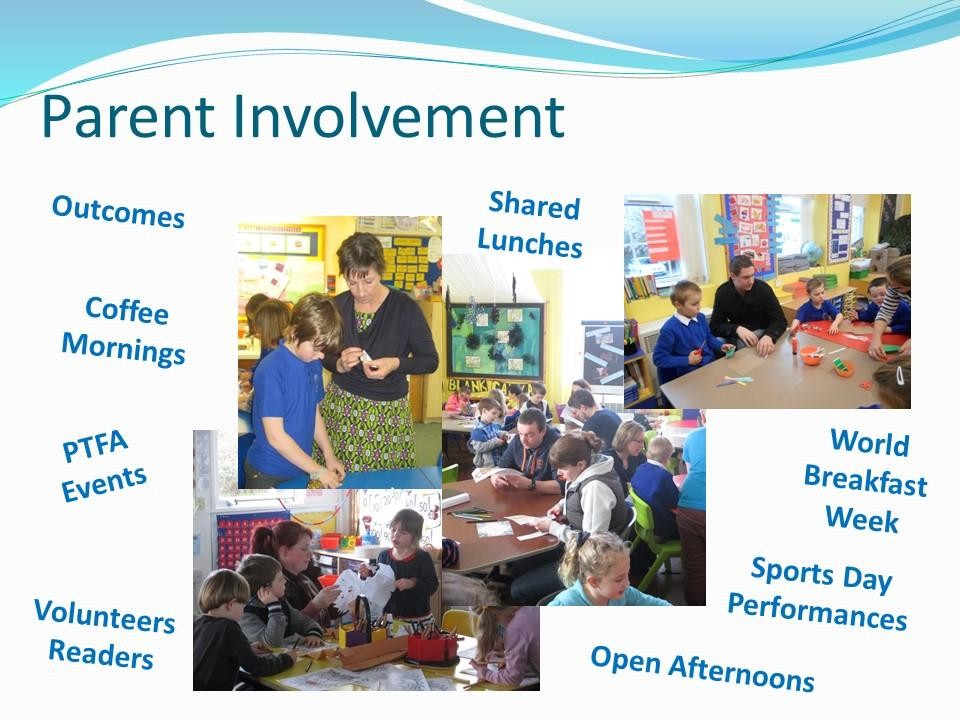 Parent Involvement

Outcomes

Coffee Mornings

PTFA Events

Volunteers Readers

Shared Lunches

World Breakfast Week

Sports Day Performances

Open Afternoons